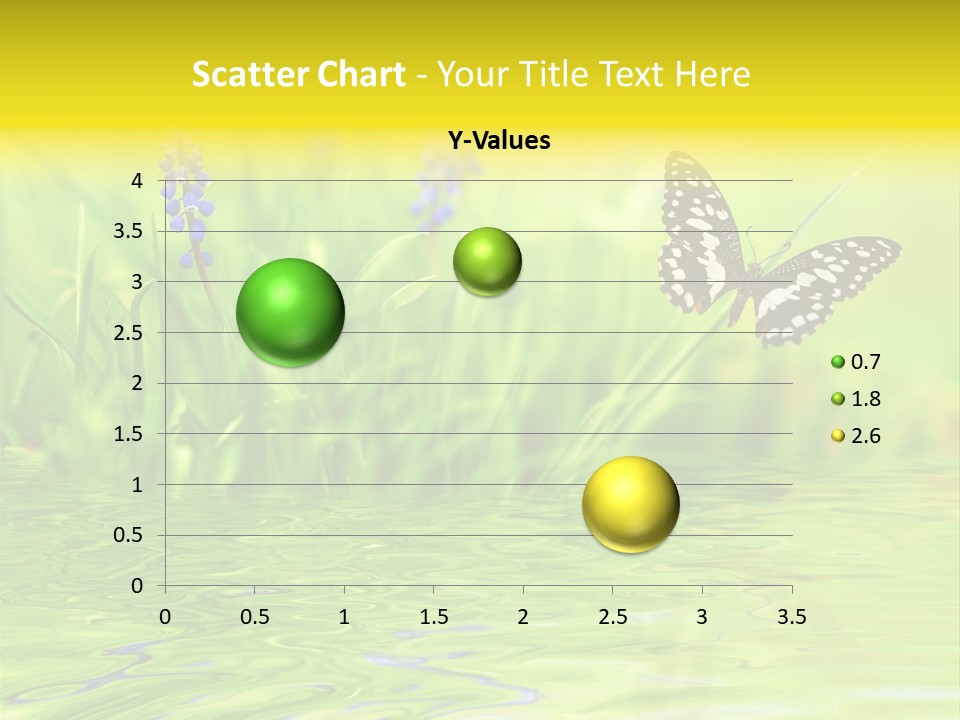 Scatter Chart - Your Title Text Here

Y-Values

4
3.5
3
2.5
2
1.5
1
0.5
0

0 0.5 1 1.5 2 2.5 3 3.5

0.7
1.8
2.6